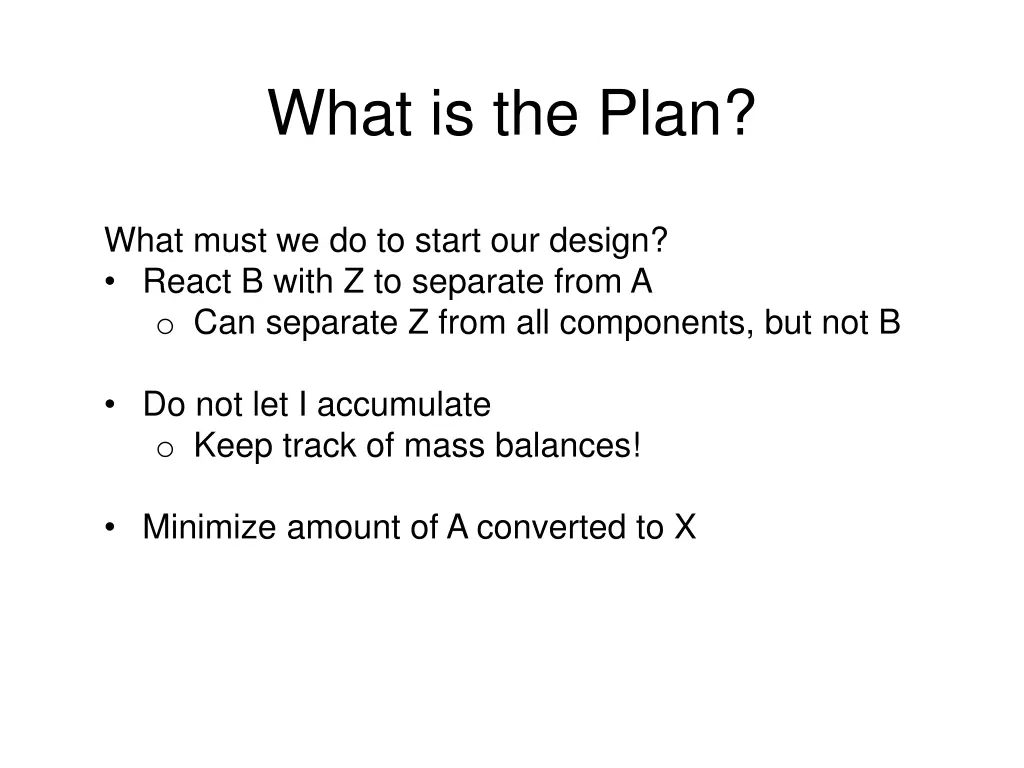 What is the Plan?

What must we do to start our design?
• React B with Z to separate from A
  o Can separate Z from all components, but not B

• Do not let I accumulate
  o Keep track of mass balances!

• Minimize amount of A converted to X